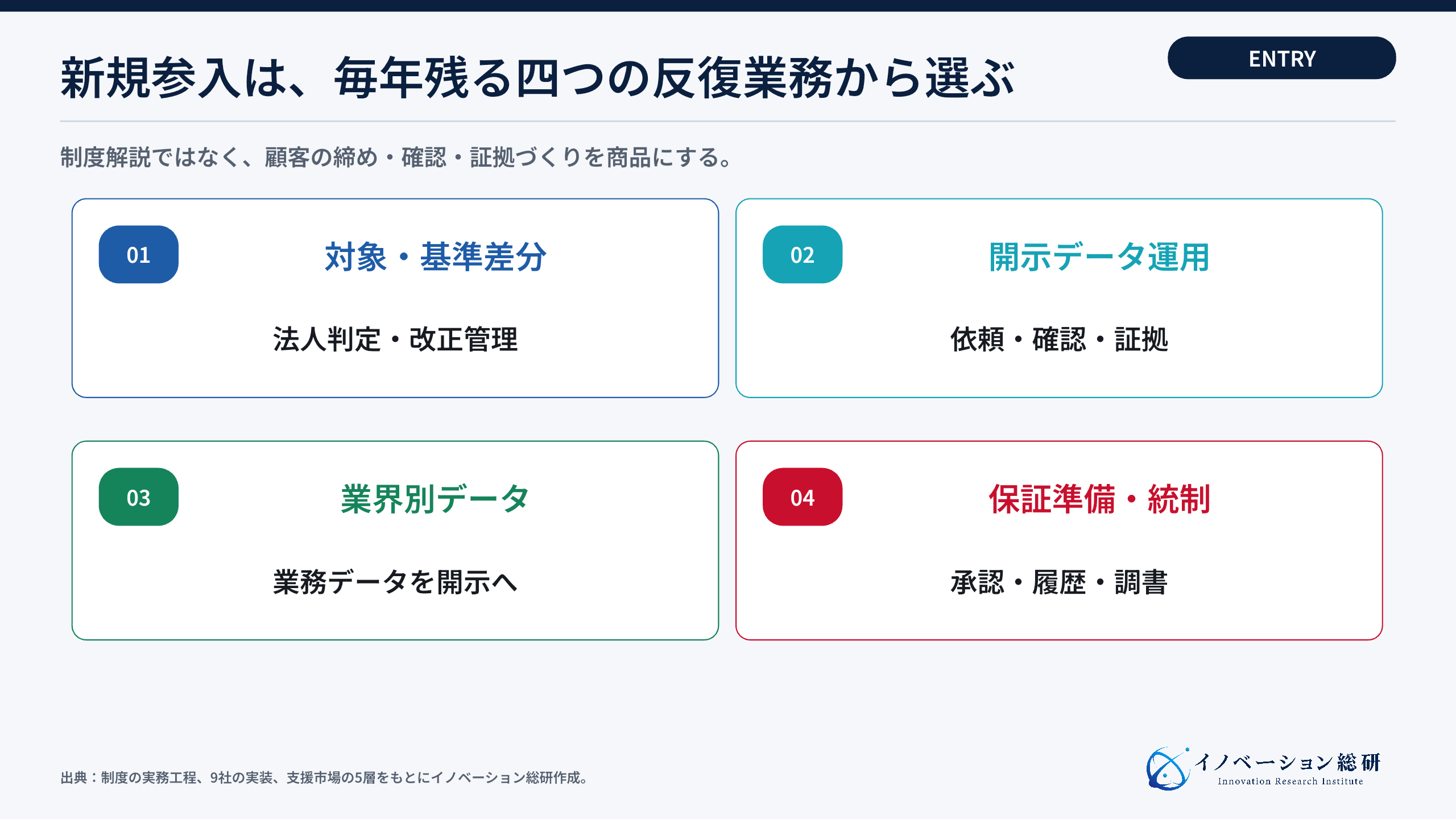 新規参入は、毎年残る四つの反復業務から選ぶ

ENTRY

制度解説ではなく、顧客の締め・確認・証拠づくりを商品にする。

01
対象・基準差分
法人判定・改正管理

02
開示データ運用
依頼・確認・証拠

03
業界別データ
業務データを開示へ

04
保証準備・統制
承認・履歴・調書

出典：制度の実務工程、9社の実装、支援市場の5層をもとにイノベーション総研作成。

イノベーション総研
Innovation Research Institute